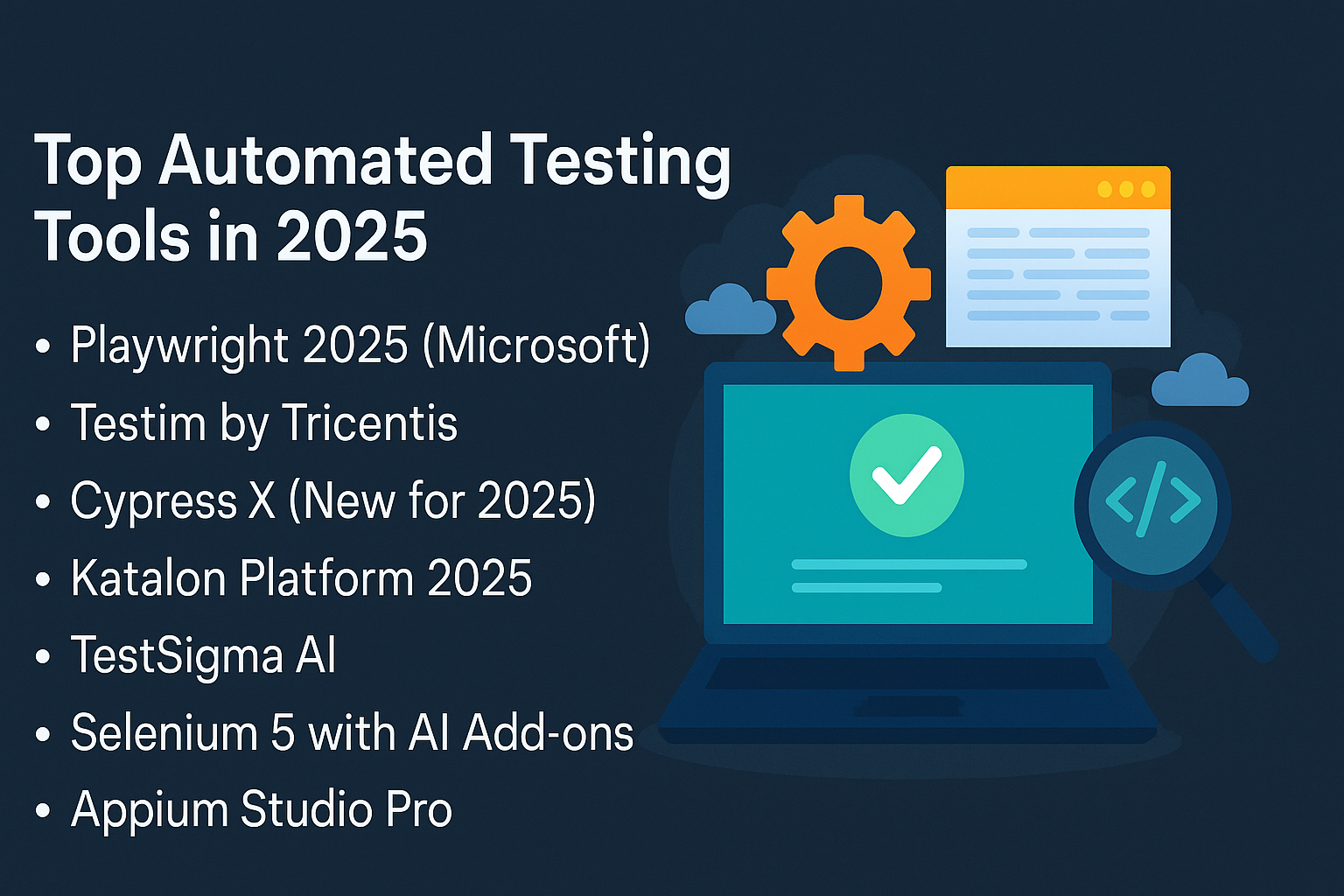 Top Automated Testing Tools in 2025

• Playwright 2025 (Microsoft)
• Testim by Tricentis
• Cypress X (New for 2025)
• Katalon Platform 2025
• TestSigma AI
• Selenium 5 with AI Add-ons
• Appium Studio Pro